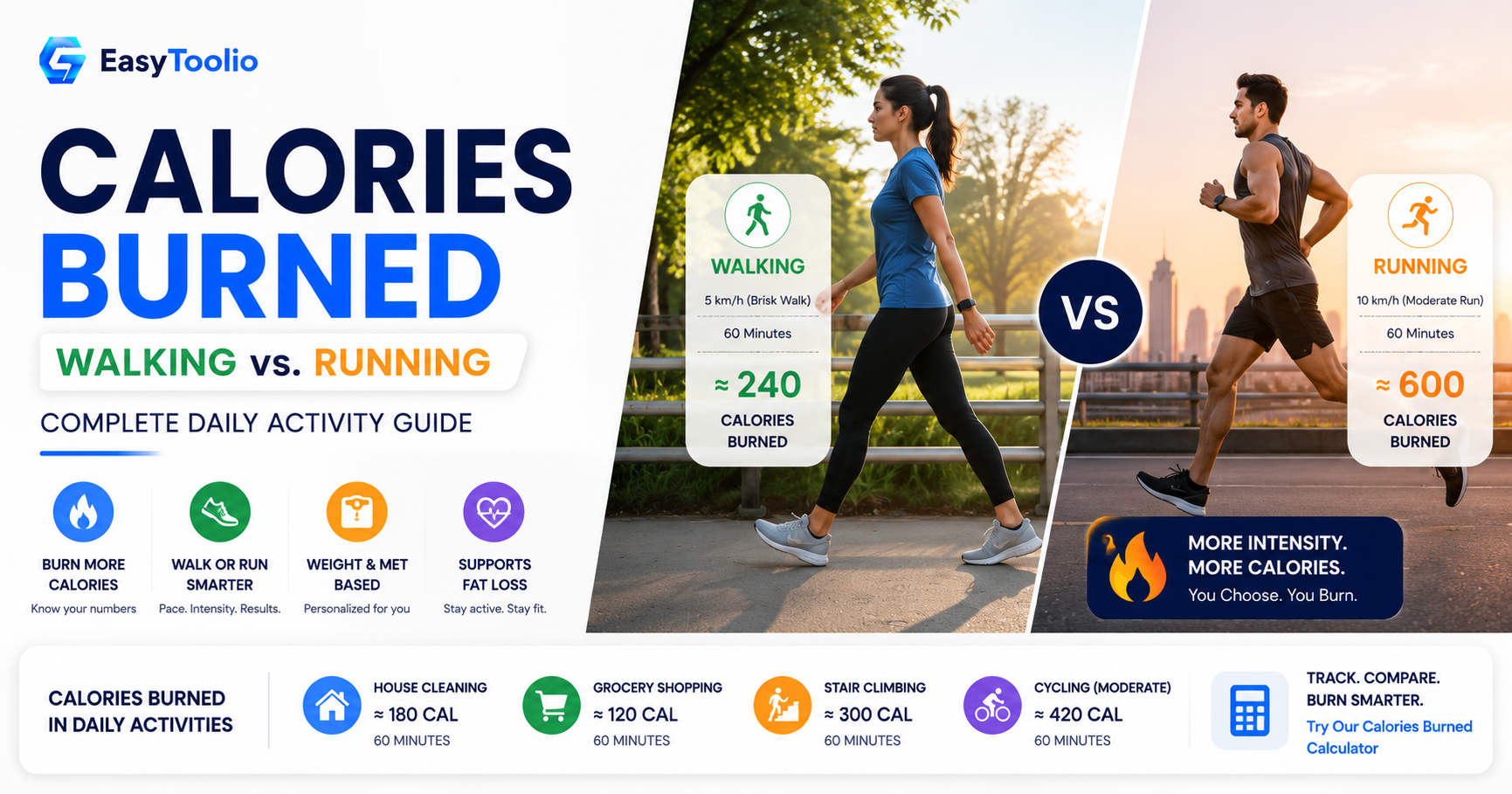 EasyToolio

CALORIES BURNED

WALKING vs. RUNNING

COMPLETE DAILY ACTIVITY GUIDE

BURN MORE CALORIES
Know your numbers

WALK OR RUN SMARTER
Pace. Intensity. Results.

WEIGHT & MET BASED
Personalized for you

SUPPORTS FAT LOSS
Stay active. Stay fit.

WALKING
5 km/h (Brisk Walk)
60 Minutes
≈ 240
CALORIES BURNED

VS

RUNNING
10 km/h (Moderate Run)
60 Minutes
≈ 600
CALORIES BURNED

MORE INTENSITY.
MORE CALORIES.
You Choose. You Burn.

CALORIES BURNED IN DAILY ACTIVITIES

HOUSE CLEANING
≈ 180 CAL
60 MINUTES

GROCERY SHOPPING
≈ 120 CAL
60 MINUTES

STAIR CLIMBING
≈ 300 CAL
60 MINUTES

CYCLING (MODERATE)
≈ 420 CAL
60 MINUTES

TRACK. COMPARE. BURN SMARTER.
Try Our Calories Burned Calculator